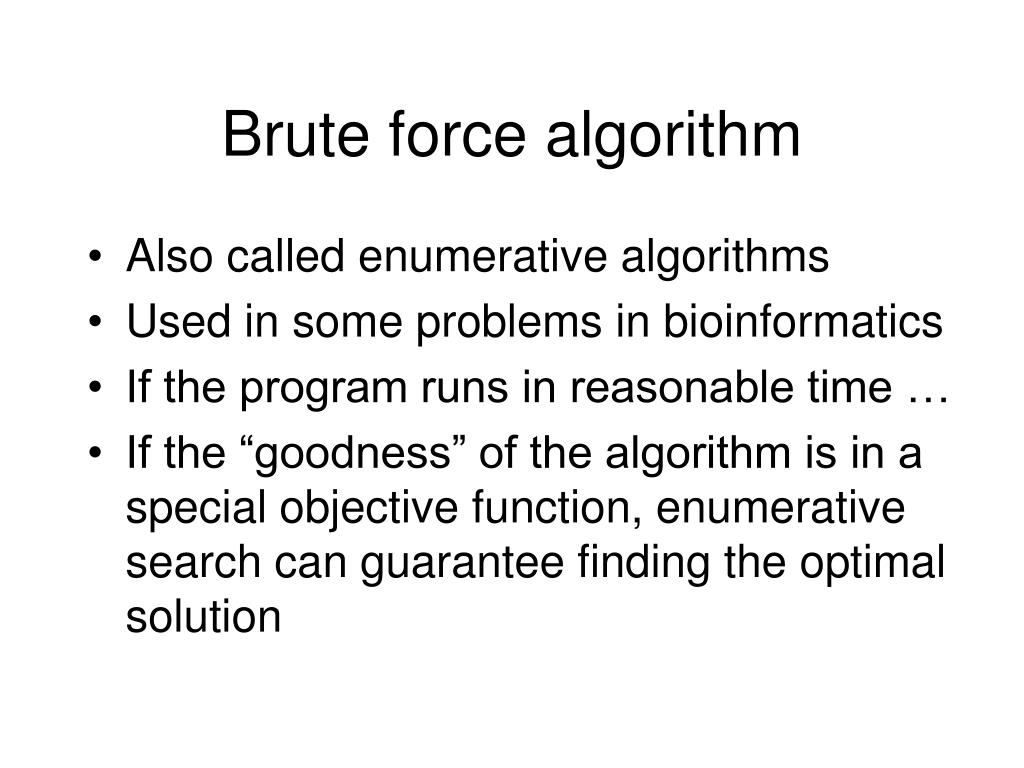 Brute force algorithm

• Also called enumerative algorithms
• Used in some problems in bioinformatics
• If the program runs in reasonable time …
• If the “goodness” of the algorithm is in a special objective function, enumerative search can guarantee finding the optimal solution